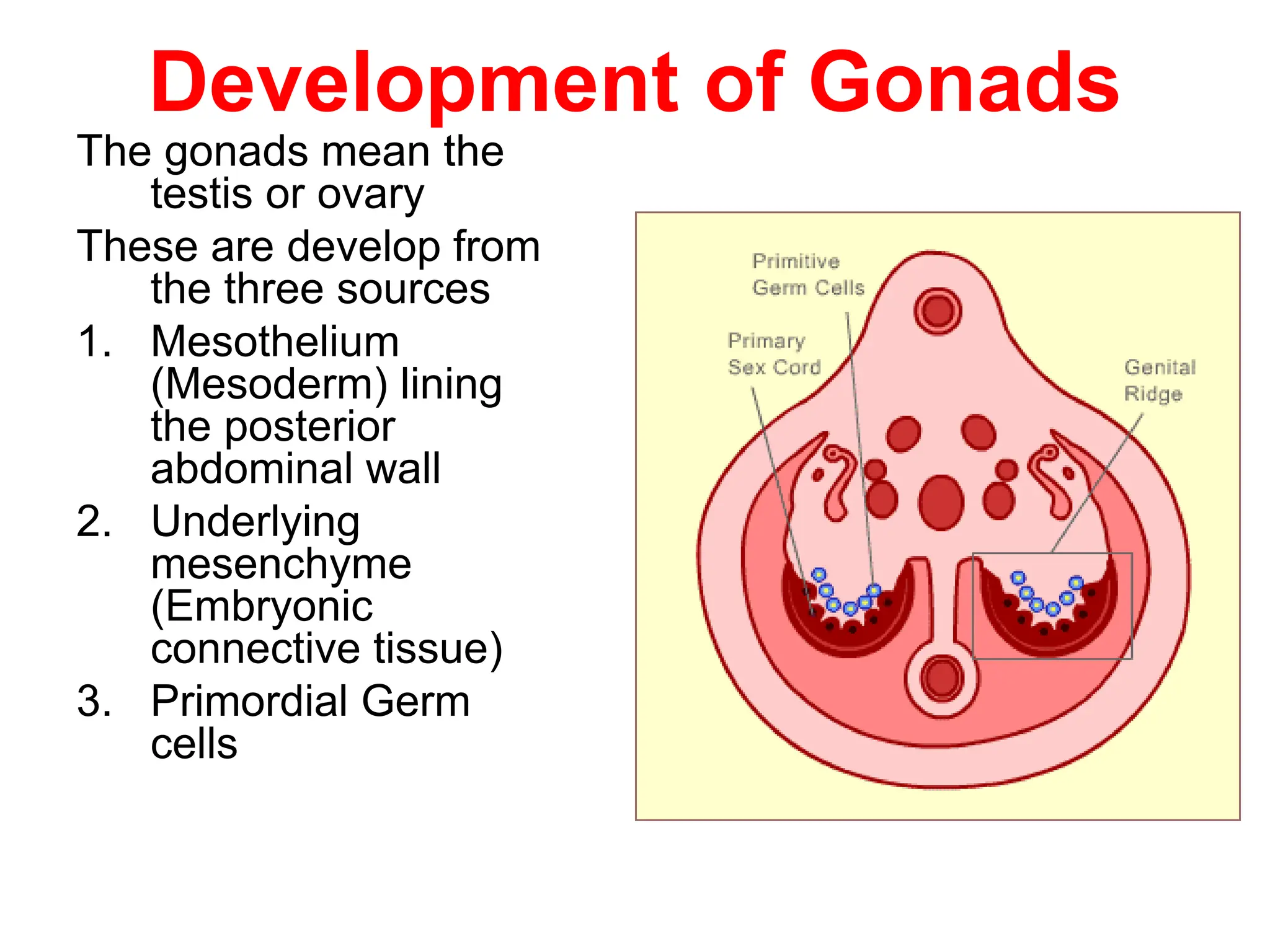 Development of Gonads

The gonads mean the testis or ovary

These are develop from the three sources

1. Mesothelium (Mesoderm) lining the posterior abdominal wall
2. Underlying mesenchyme (Embryonic connective tissue)
3. Primordial Germ cells

Primitive Germ Cells

Primary Sex Cord

Genital Ridge